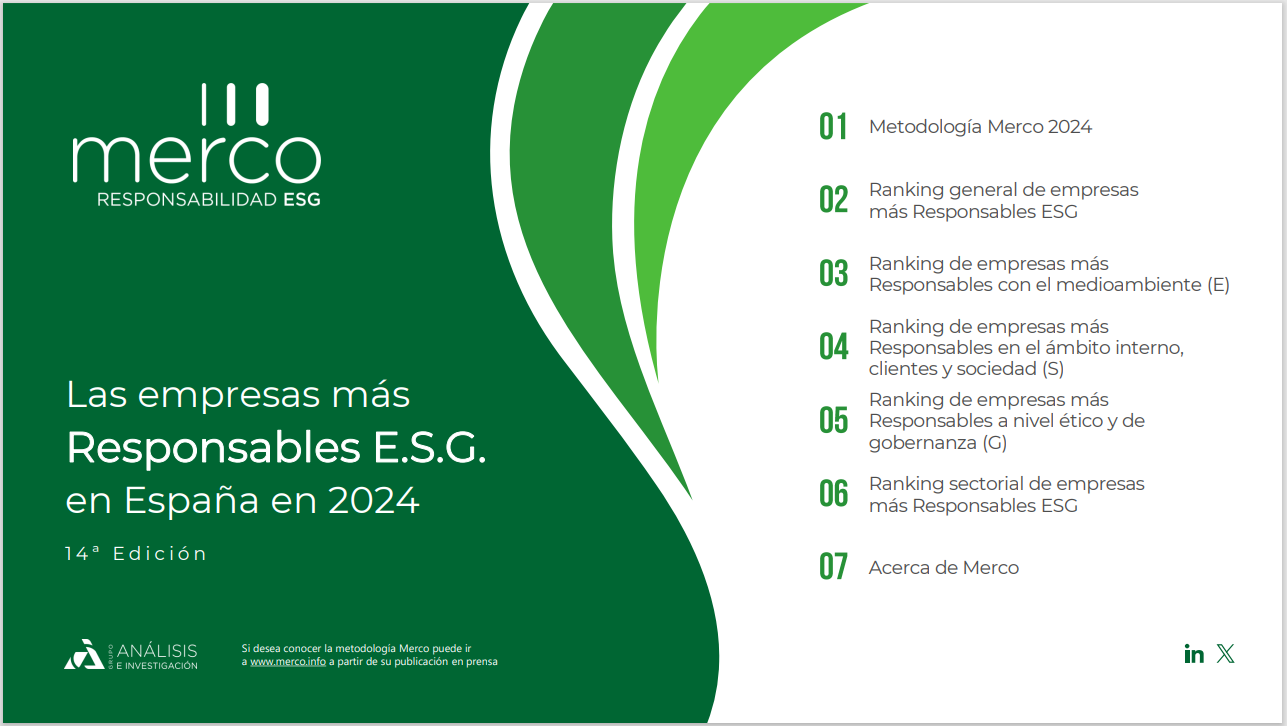 merco
RESPONSABILIDAD ESG

Las empresas más
Responsables E.S.G.
en España en 2024

14ª Edición

GRUPO ANÁLISIS E INVESTIGACIÓN

Si desea conocer la metodología Merco puede ir a www.merco.info a partir de su publicación en prensa

01 Metodología Merco 2024

02 Ranking general de empresas más Responsables ESG

03 Ranking de empresas más Responsables con el medioambiente (E)

04 Ranking de empresas más Responsables en el ámbito interno, clientes y sociedad (S)

05 Ranking de empresas más Responsables a nivel ético y de gobernanza (G)

06 Ranking sectorial de empresas más Responsables ESG

07 Acerca de Merco

in 𝕏